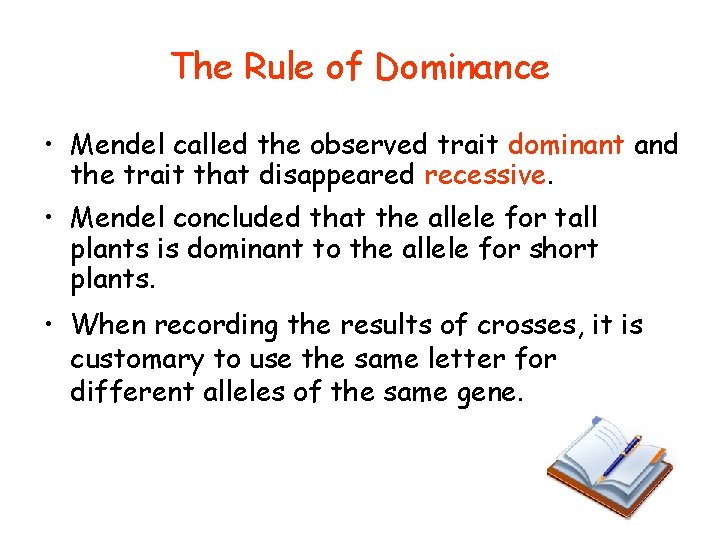 The Rule of Dominance

• Mendel called the observed trait dominant and the trait that disappeared recessive.

• Mendel concluded that the allele for tall plants is dominant to the allele for short plants.

• When recording the results of crosses, it is customary to use the same letter for different alleles of the same gene.